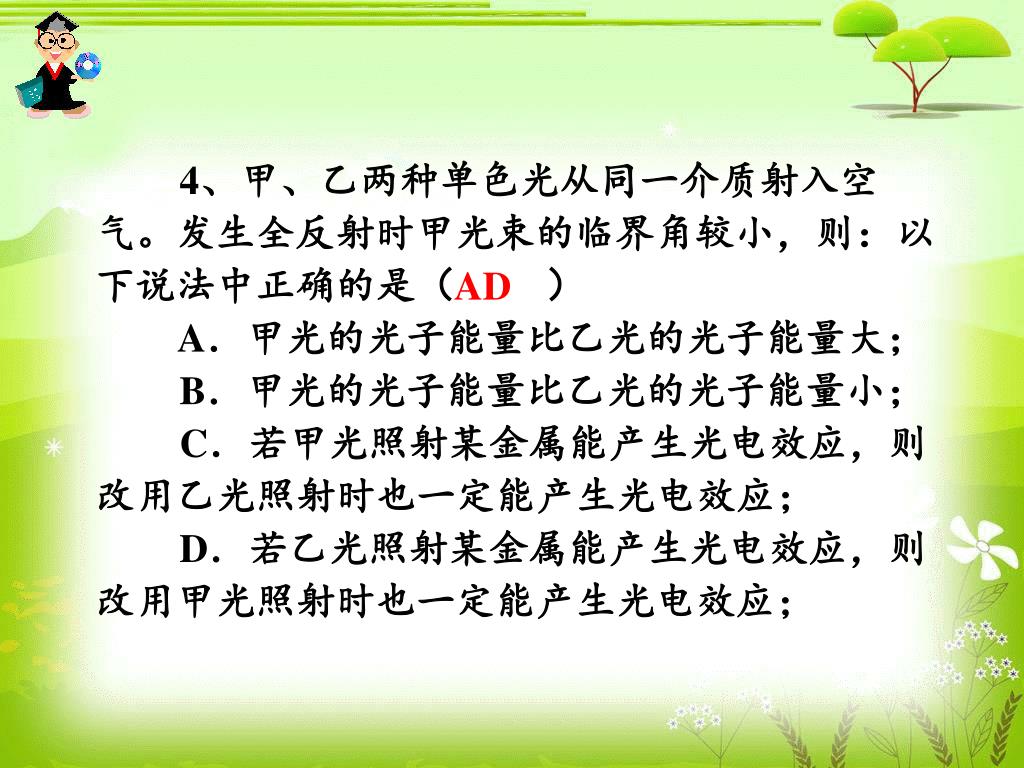 4、甲、乙两种单色光从同一介质射入空气。发生全反射时甲光束的临界角较小，则：以下说法中正确的是（AD ）

A．甲光的光子能量比乙光的光子能量大；

B．甲光的光子能量比乙光的光子能量小；

C．若甲光照射某金属能产生光电效应，则改用乙光照射时也一定能产生光电效应；

D．若乙光照射某金属能产生光电效应，则改用甲光照射时也一定能产生光电效应；